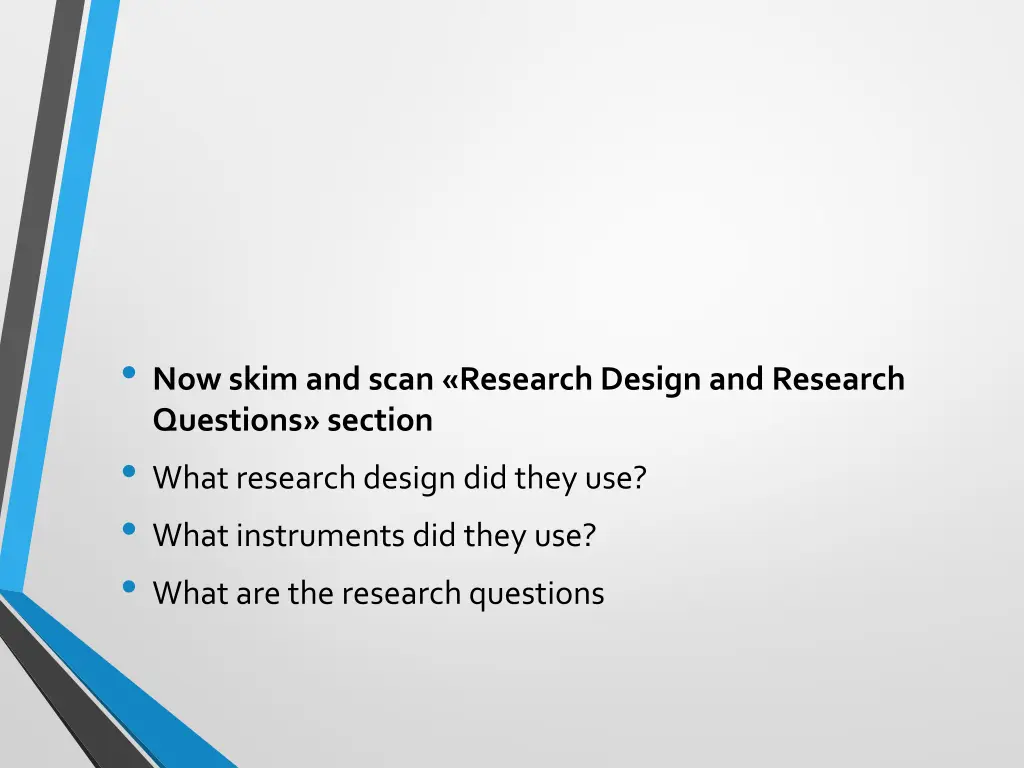 • Now skim and scan «Research Design and Research Questions» section
• What research design did they use?
• What instruments did they use?
• What are the research questions